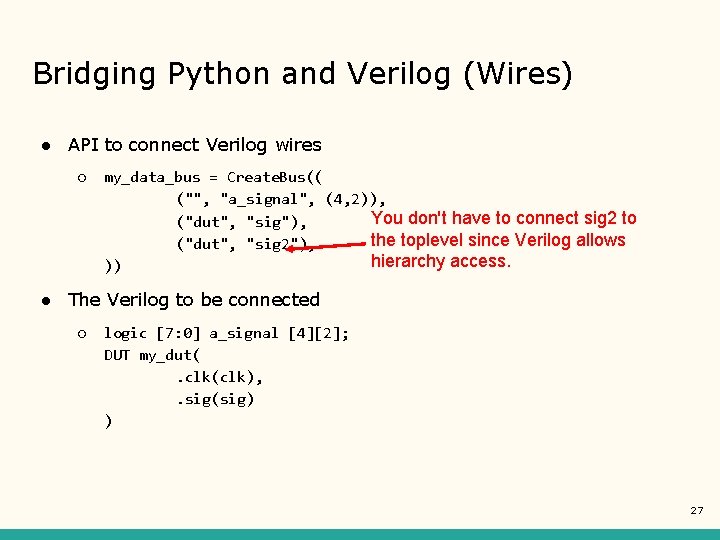 Bridging Python and Verilog (Wires)

● API to connect Verilog wires

○ my_data_bus = CreateBus((
("", "a_signal", (4,2)),
("dut", "sig"),
("dut", "sig2"),
))

You don't have to connect sig2 to the toplevel since Verilog allows hierarchy access.

● The Verilog to be connected

○ logic [7:0] a_signal [4][2];
DUT my_dut(
.clk(clk),
.sig(sig)
)

27